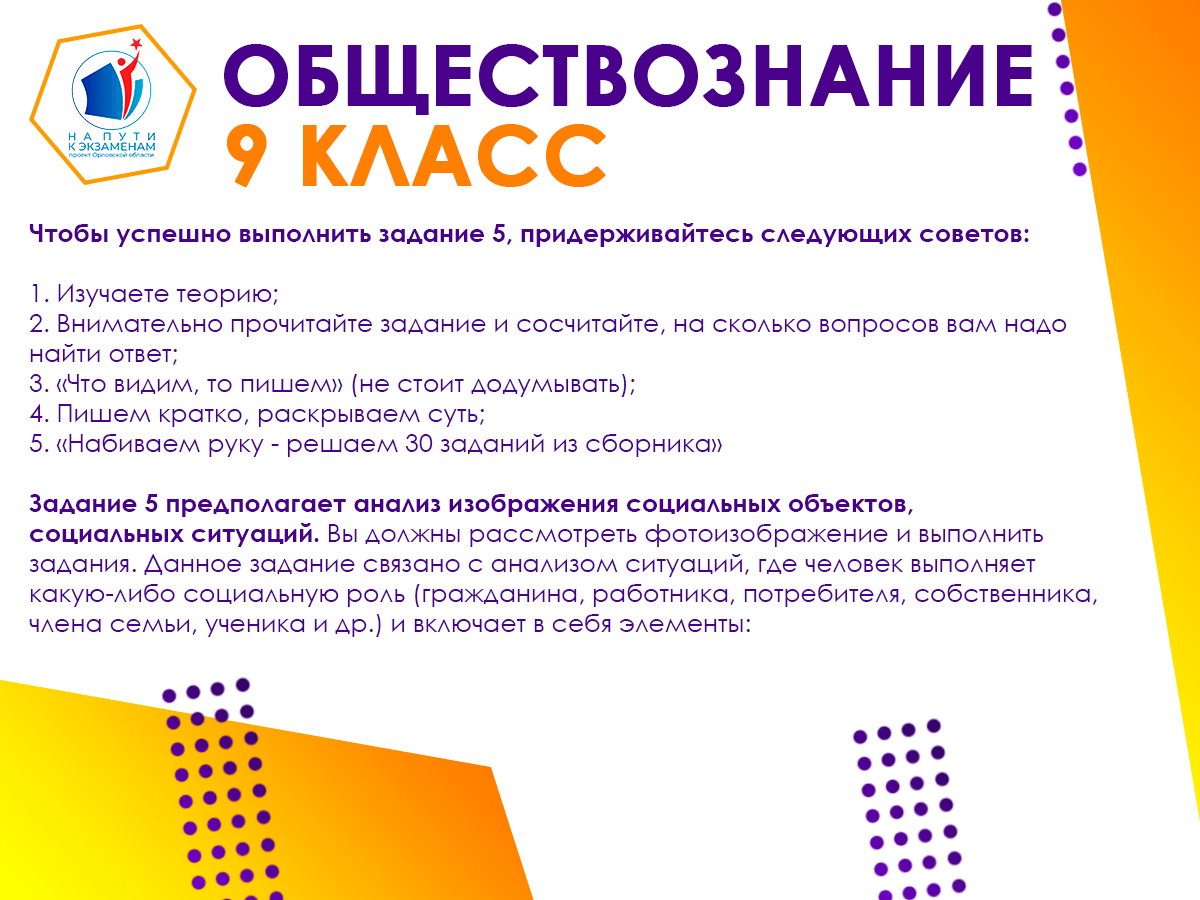 НА ПУТИ К ЭКЗАМЕНАМ
проект Орловской области

ОБЩЕСТВОЗНАНИЕ
9 КЛАСС

Чтобы успешно выполнить задание 5, придерживайтесь следующих советов:

1. Изучаете теорию;
2. Внимательно прочитайте задание и сосчитайте, на сколько вопросов вам надо найти ответ;
3. «Что видим, то пишем» (не стоит додумывать);
4. Пишем кратко, раскрываем суть;
5. «Набиваем руку - решаем 30 заданий из сборника»

Задание 5 предполагает анализ изображения социальных объектов, социальных ситуаций. Вы должны рассмотреть фотоизображение и выполнить задания. Данное задание связано с анализом ситуаций, где человек выполняет какую-либо социальную роль (гражданина, работника, потребителя, собственника, члена семьи, ученика и др.) и включает в себя элементы: